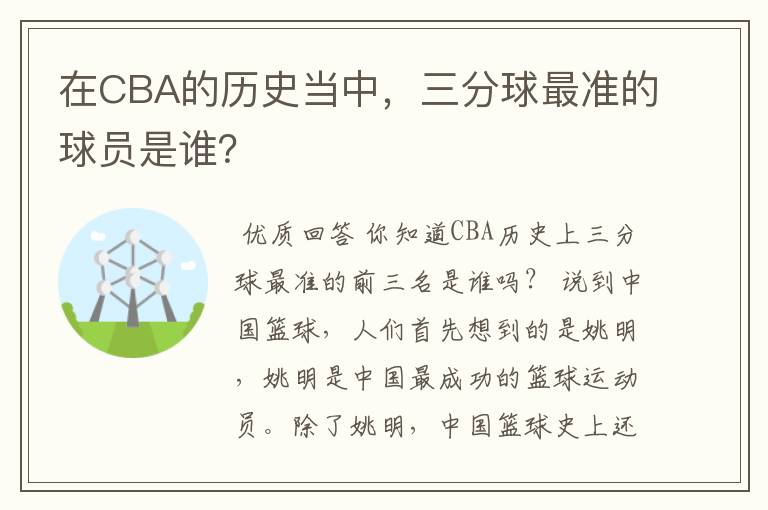 在CBA的历史当中，三分球最准的球员是谁?

优质回答 你知道CBA历史上三分球最准的前三名是谁吗？ 说到中国篮球，人们首先想到的是姚明，姚明是中国最成功的篮球运动员。除了姚明，中国篮球史上还